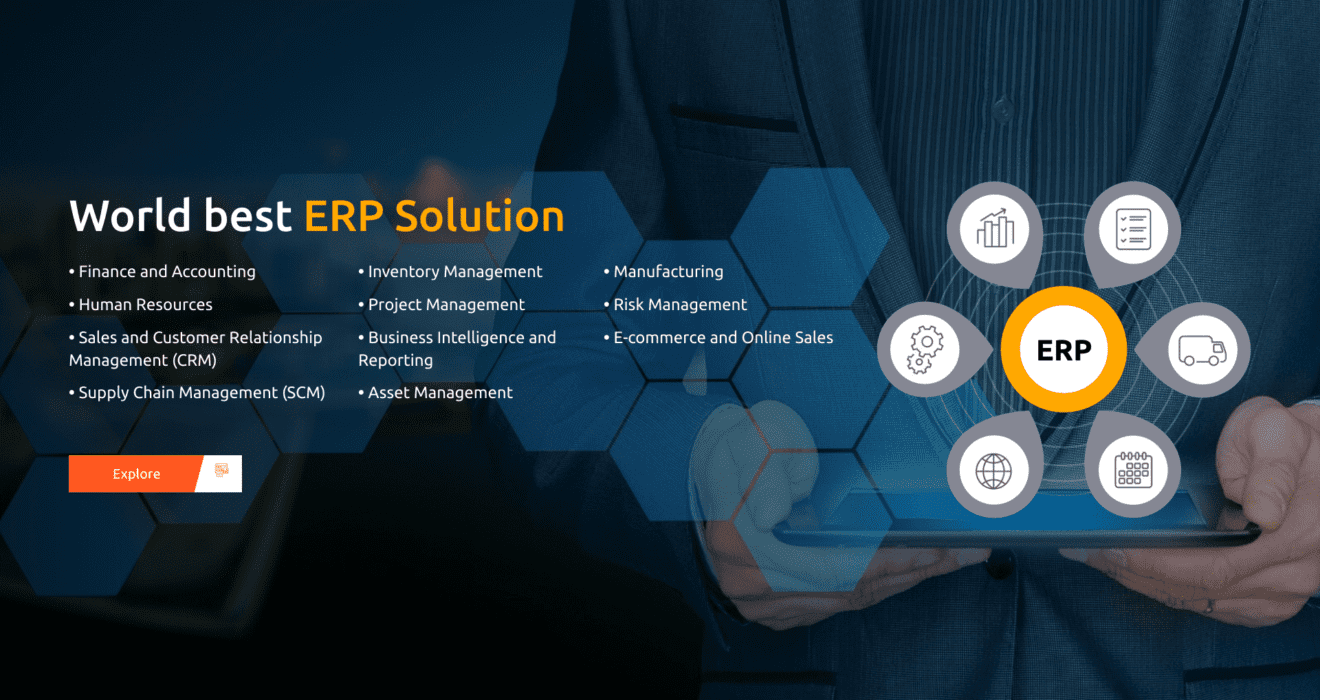 World best ERP Solution

• Finance and Accounting
• Human Resources
• Sales and Customer Relationship Management (CRM)
• Supply Chain Management (SCM)

• Inventory Management
• Project Management
• Business Intelligence and Reporting
• Asset Management

• Manufacturing
• Risk Management
• E-commerce and Online Sales

Explore

ERP